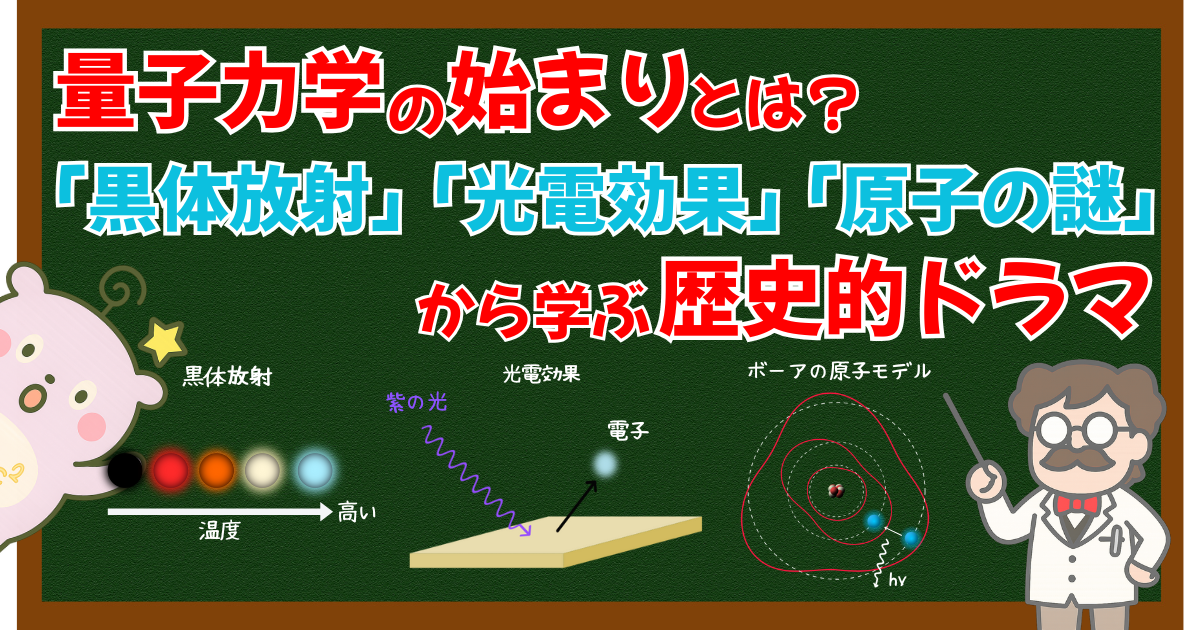 量子力学の始まりとは？
「黒体放射」「光電効果」「原子の謎」
から学ぶ歴史的ドラマ

黒体放射
温度
高い

光電効果
紫の光
電子

ボーアの原子モデル
$h\nu$